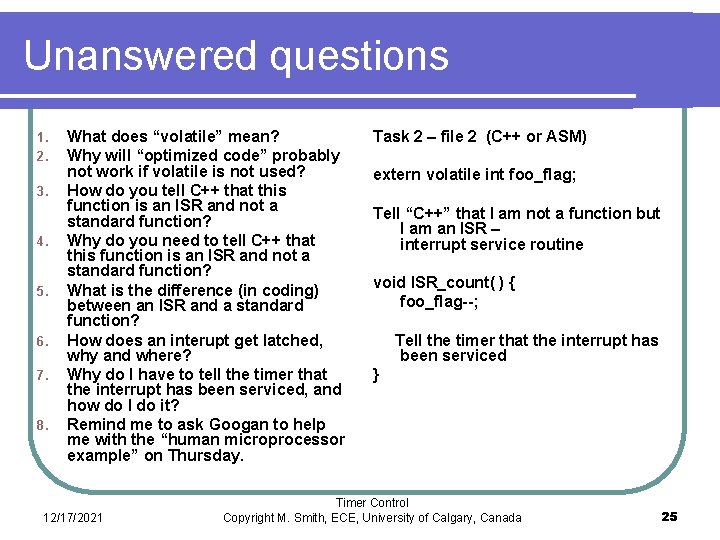 Unanswered questions

1. What does “volatile” mean?
2. Why will “optimized code” probably not work if volatile is not used?
3. How do you tell C++ that this function is an ISR and not a standard function?
4. Why do you need to tell C++ that this function is an ISR and not a standard function?
5. What is the difference (in coding) between an ISR and a standard function?
6. How does an interupt get latched, why and where?
7. Why do I have to tell the timer that the interrupt has been serviced, and how do I do it?
8. Remind me to ask Googan to help me with the “human microprocessor example” on Thursday.

Task 2 – file 2 (C++ or ASM)

extern volatile int foo_flag;

Tell “C++” that I am not a function but I am an ISR – interrupt service routine

void ISR_count( ) {
foo_flag--;

Tell the timer that the interrupt has been serviced
}

12/17/2021

Timer Control
Copyright M. Smith, ECE, University of Calgary, Canada

25